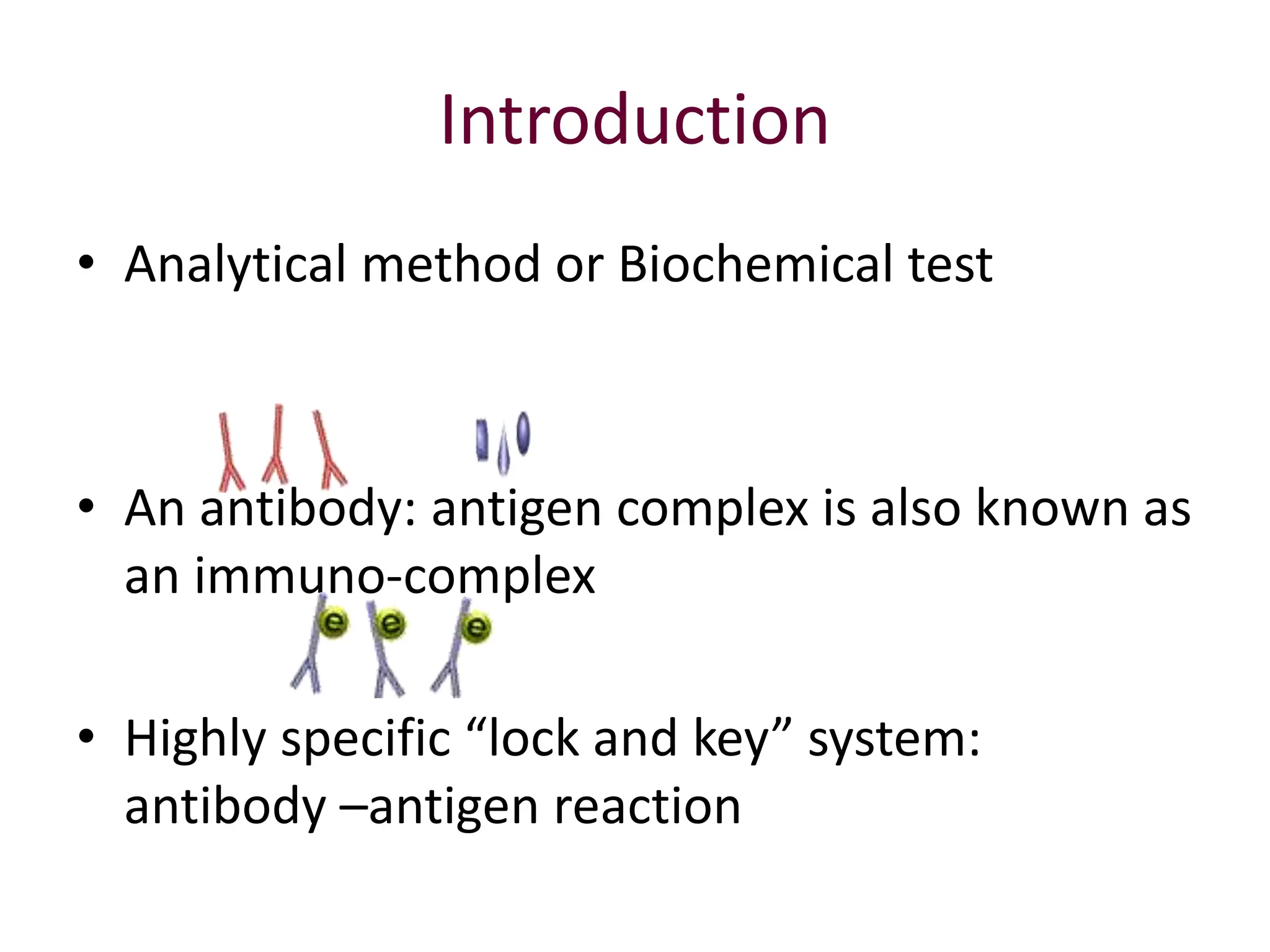 Introduction

• Analytical method or Biochemical test

• An antibody: antigen complex is also known as an immuno-complex

e e e

• Highly specific “lock and key” system: antibody –antigen reaction